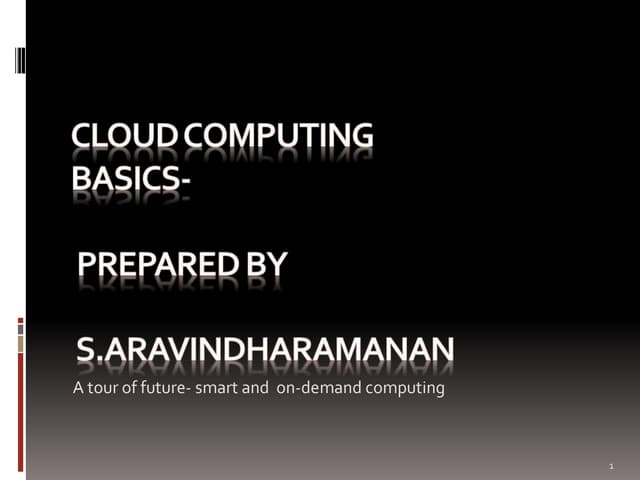 CLOUD COMPUTING BASICS-

PREPARED BY

S.ARAVINDHARAMANAN

A tour of future- smart and on-demand computing

1